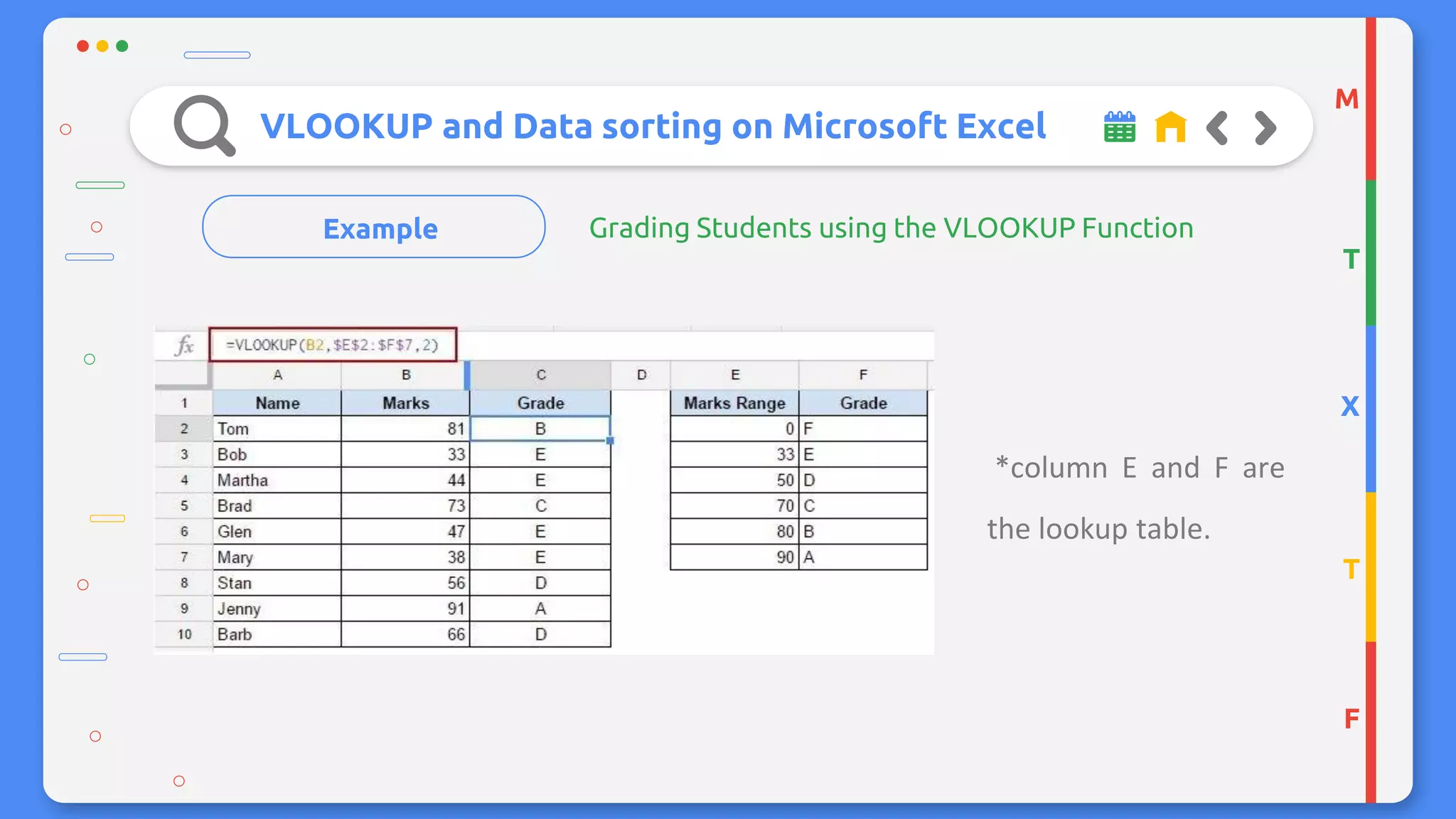 VLOOKUP and Data sorting on Microsoft Excel

M
T
X
T
F

Example

Grading Students using the VLOOKUP Function

fx =VLOOKUP(B2,$E$2:$F$7,2)

| | A | B | C | D | E | F |
|---|---|---|---|---|---|---|
| 1 | Name | Marks | Grade | | Marks Range | Grade |
| 2 | Tom | 81 | B | | 0 | F |
| 3 | Bob | 33 | E | | 33 | E |
| 4 | Martha | 44 | E | | 50 | D |
| 5 | Brad | 73 | C | | 70 | C |
| 6 | Glen | 47 | E | | 80 | B |
| 7 | Mary | 38 | E | | 90 | A |
| 8 | Stan | 56 | D | | | |
| 9 | Jenny | 91 | A | | | |
| 10 | Barb | 66 | D | | | |

*column E and F are the lookup table.